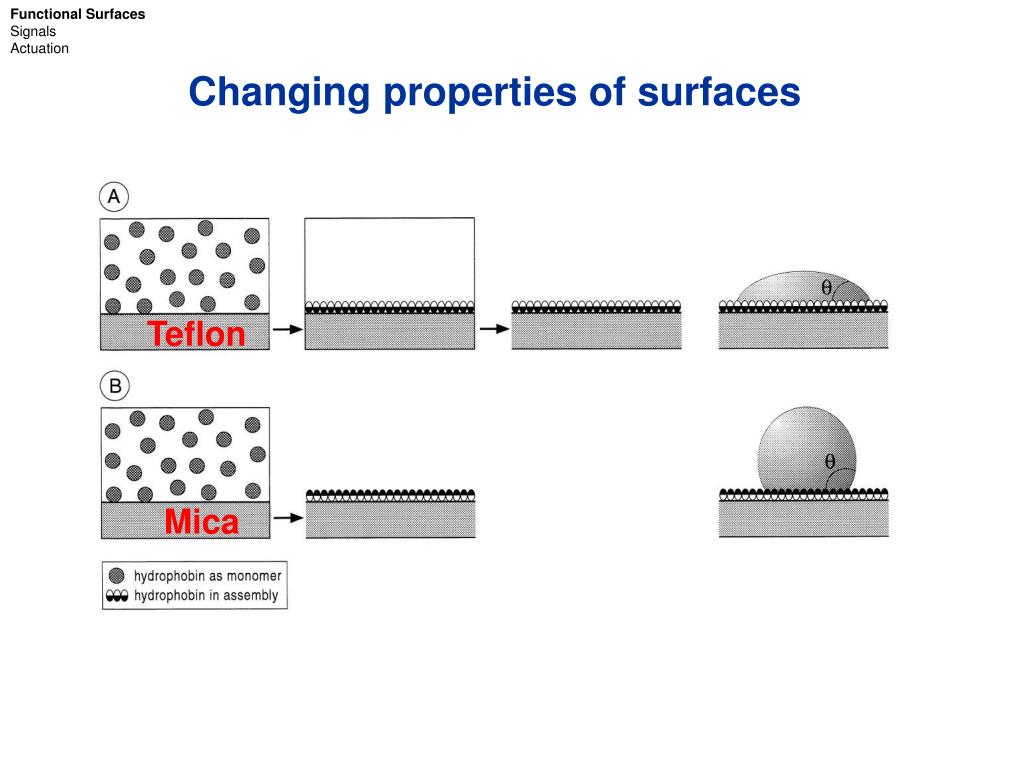 Functional Surfaces
Signals
Actuation

Changing properties of surfaces

A

Teflon

$\theta$

B

Mica

$\theta$

hydrophobin as monomer
hydrophobin in assembly